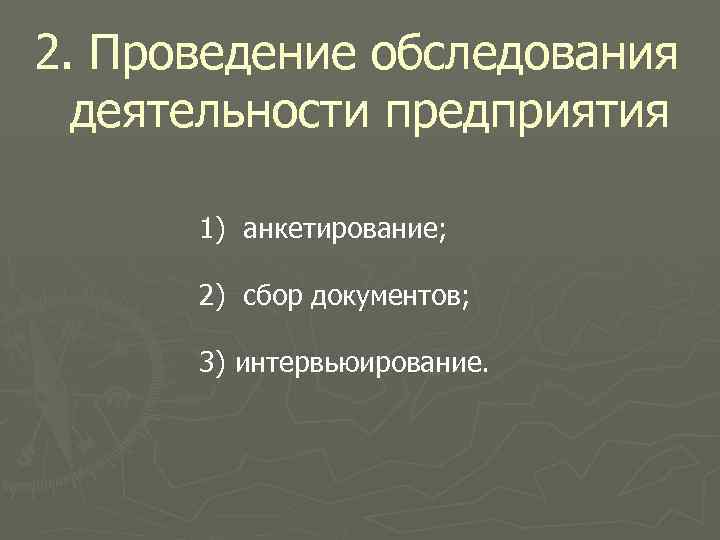 2. Проведение обследования деятельности предприятия

1) анкетирование;

2) сбор документов;

3) интервьюирование.